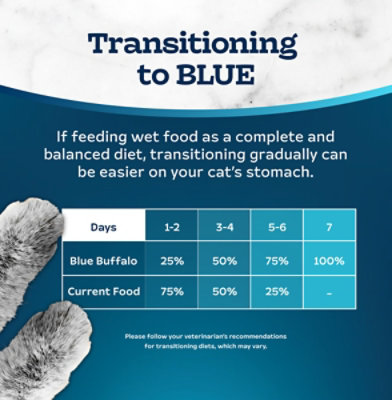 Transitioning to BLUE

If feeding wet food as a complete and balanced diet, transitioning gradually can be easier on your cat's stomach.

| Days | 1-2 | 3-4 | 5-6 | 7 |
|---|---|---|---|---|
| Blue Buffalo | 25% | 50% | 75% | 100% |
| Current Food | 75% | 50% | 25% | - |

Please follow your veterinarian's recommendations for transitioning diets, which may vary.